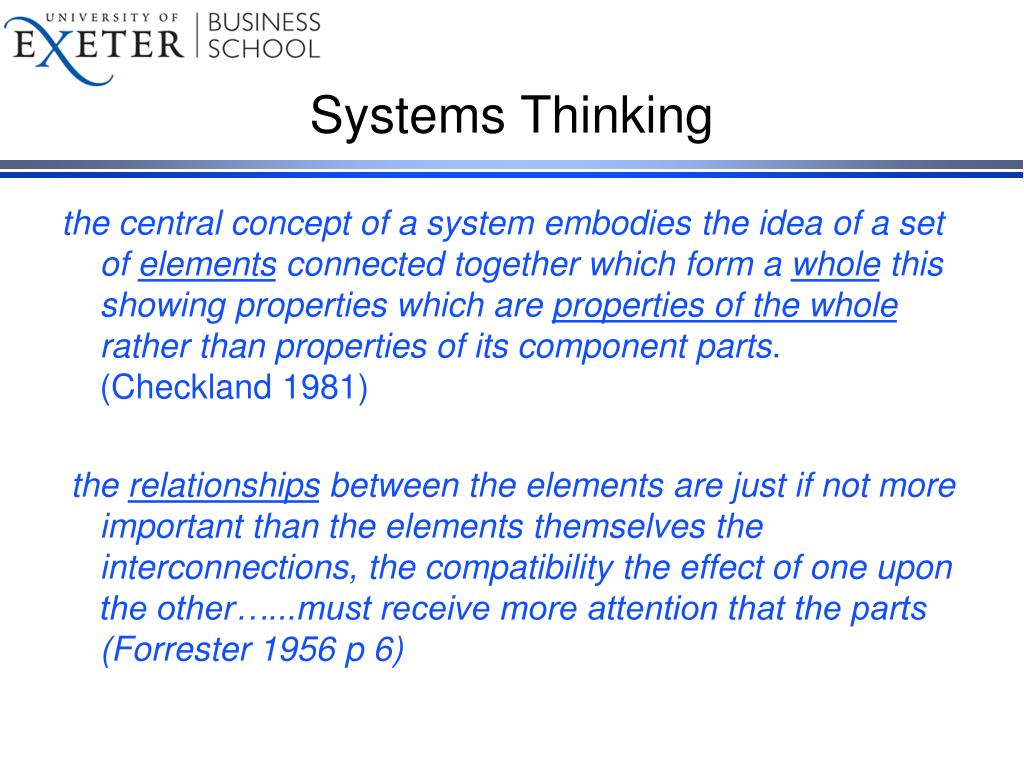 UNIVERSITY OF EXETER | BUSINESS SCHOOL

Systems Thinking

the central concept of a system embodies the idea of a set of elements connected together which form a whole this showing properties which are properties of the whole rather than properties of its component parts. (Checkland 1981)

the relationships between the elements are just if not more important than the elements themselves the interconnections, the compatibility the effect of one upon the other…...must receive more attention that the parts (Forrester 1956 p 6)